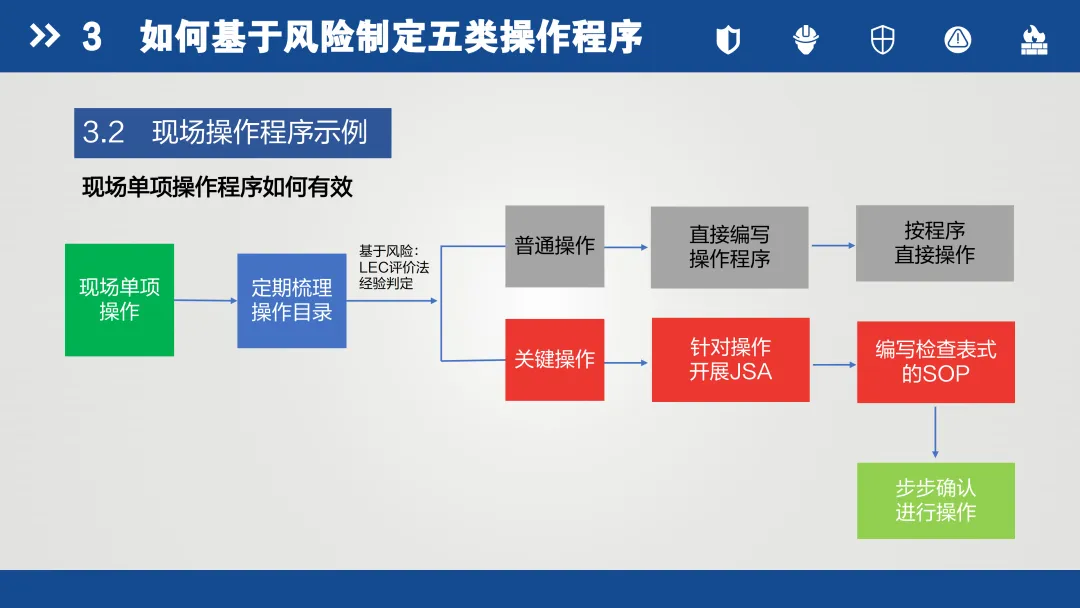 3 如何基于风险制定五类操作程序

3.2 现场操作程序示例

现场单项操作程序如何有效

现场单项操作

定期梳理操作目录

基于风险：
LEC评价法
经验判定

普通操作

直接编写操作程序

按程序直接操作

关键操作

针对操作开展JSA

编写检查表式的SOP

步步确认进行操作